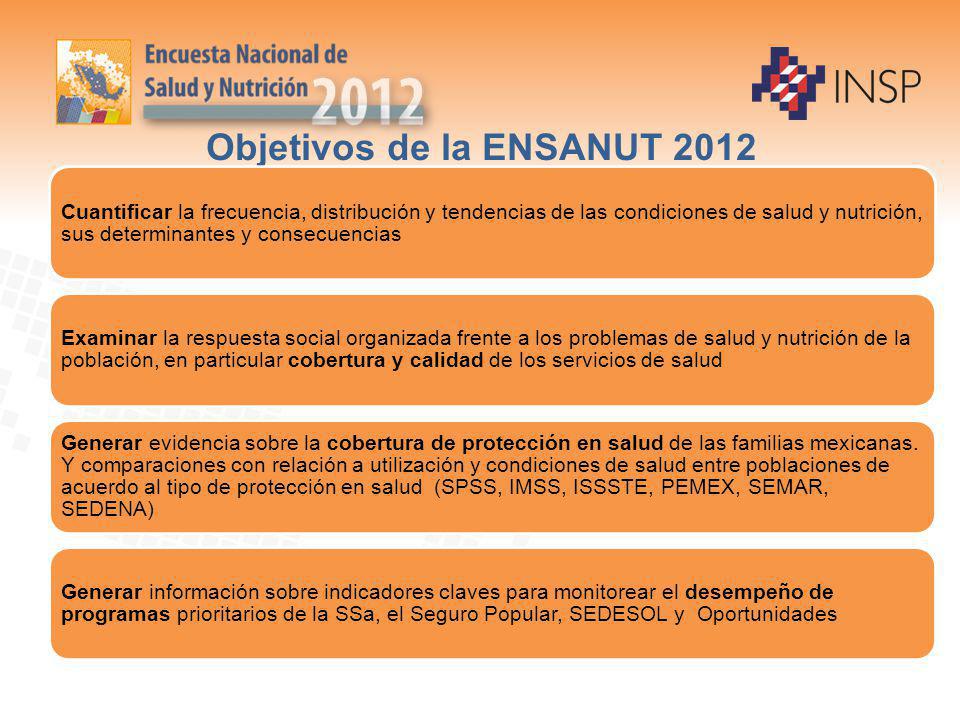 Encuesta Nacional de Salud y Nutrición 2012

INSP

Objetivos de la ENSANUT 2012

Cuantificar la frecuencia, distribución y tendencias de las condiciones de salud y nutrición, sus determinantes y consecuencias

Examinar la respuesta social organizada frente a los problemas de salud y nutrición de la población, en particular cobertura y calidad de los servicios de salud

Generar evidencia sobre la cobertura de protección en salud de las familias mexicanas. Y comparaciones con relación a utilización y condiciones de salud entre poblaciones de acuerdo al tipo de protección en salud (SPSS, IMSS, ISSSTE, PEMEX, SEMAR, SEDENA)

Generar información sobre indicadores claves para monitorear el desempeño de programas prioritarios de la SSa, el Seguro Popular, SEDESOL y Oportunidades